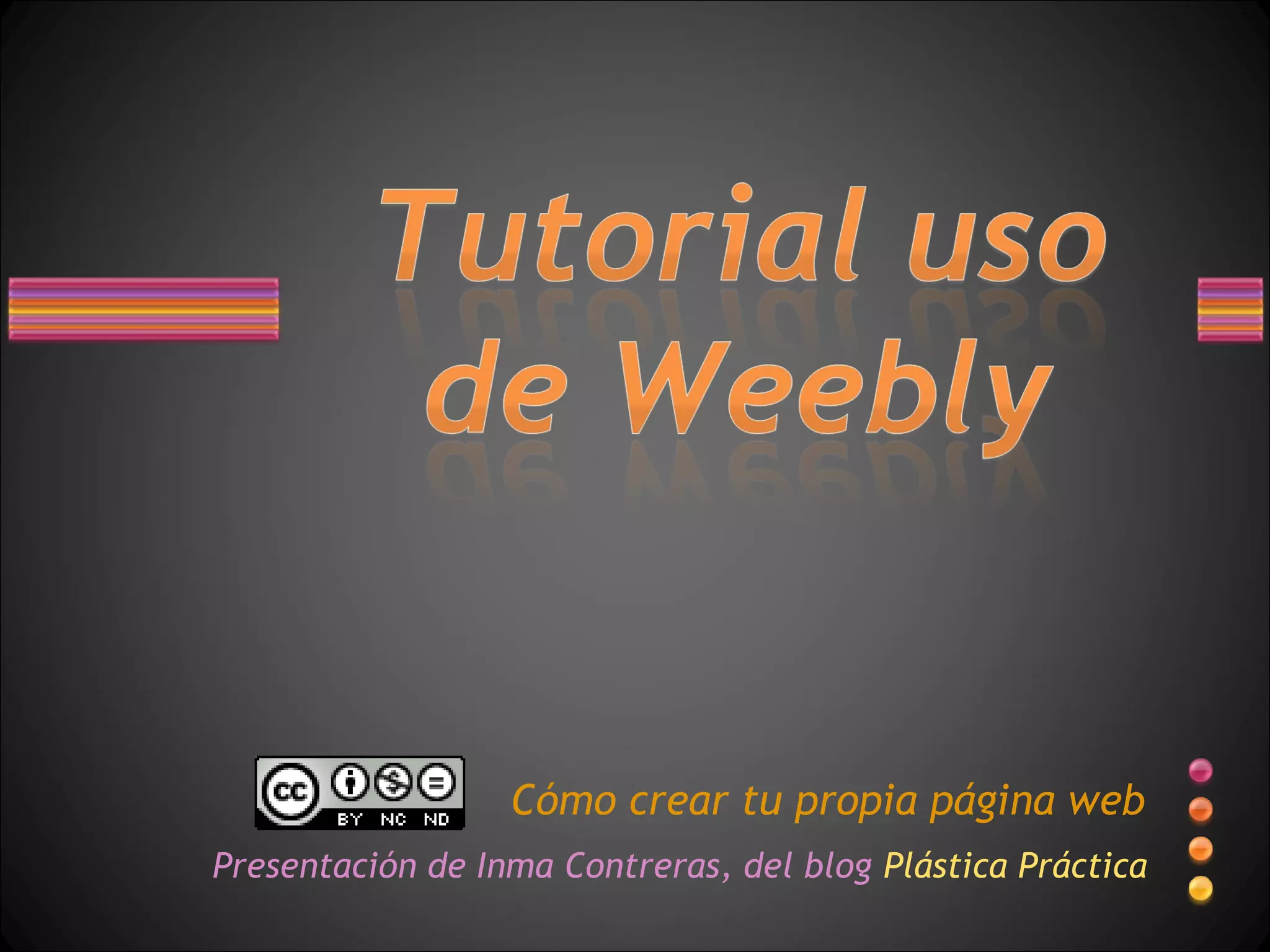 Tutorial uso de Weebly

cc BY NC ND

Cómo crear tu propia página web

Presentación de Inma Contreras, del blog Plástica Práctica